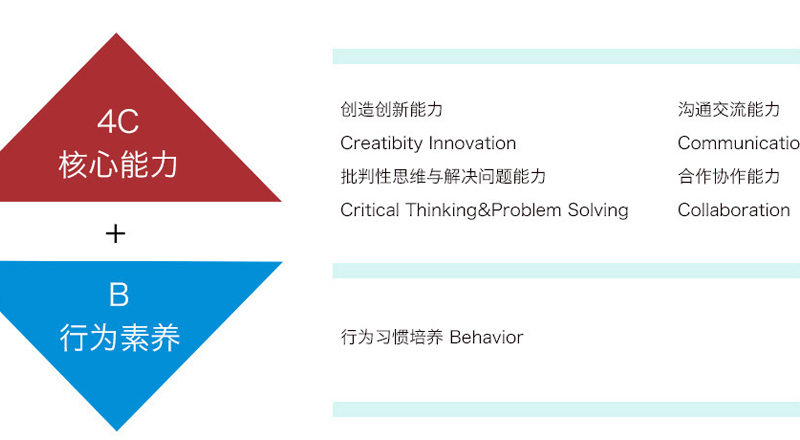 4C
核心能力

+

B
行为素养

创造创新能力
Creatibity Innovation
批判性思维与解决问题能力
Critical Thinking&Problem Solving

沟通交流能力
Communicatio
合作协作能力
Collaboration

行为习惯培养 Behavior